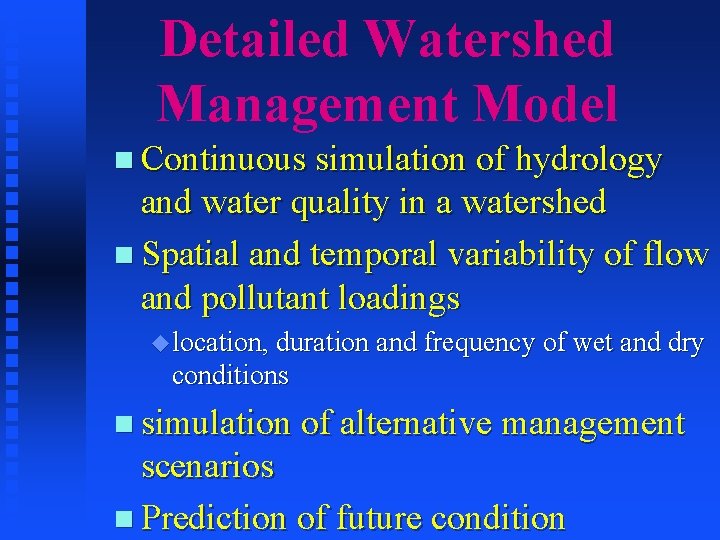 Detailed Watershed Management Model

- Continuous simulation of hydrology and water quality in a watershed
- Spatial and temporal variability of flow and pollutant loadings
  - location, duration and frequency of wet and dry conditions
- simulation of alternative management scenarios
- Prediction of future condition